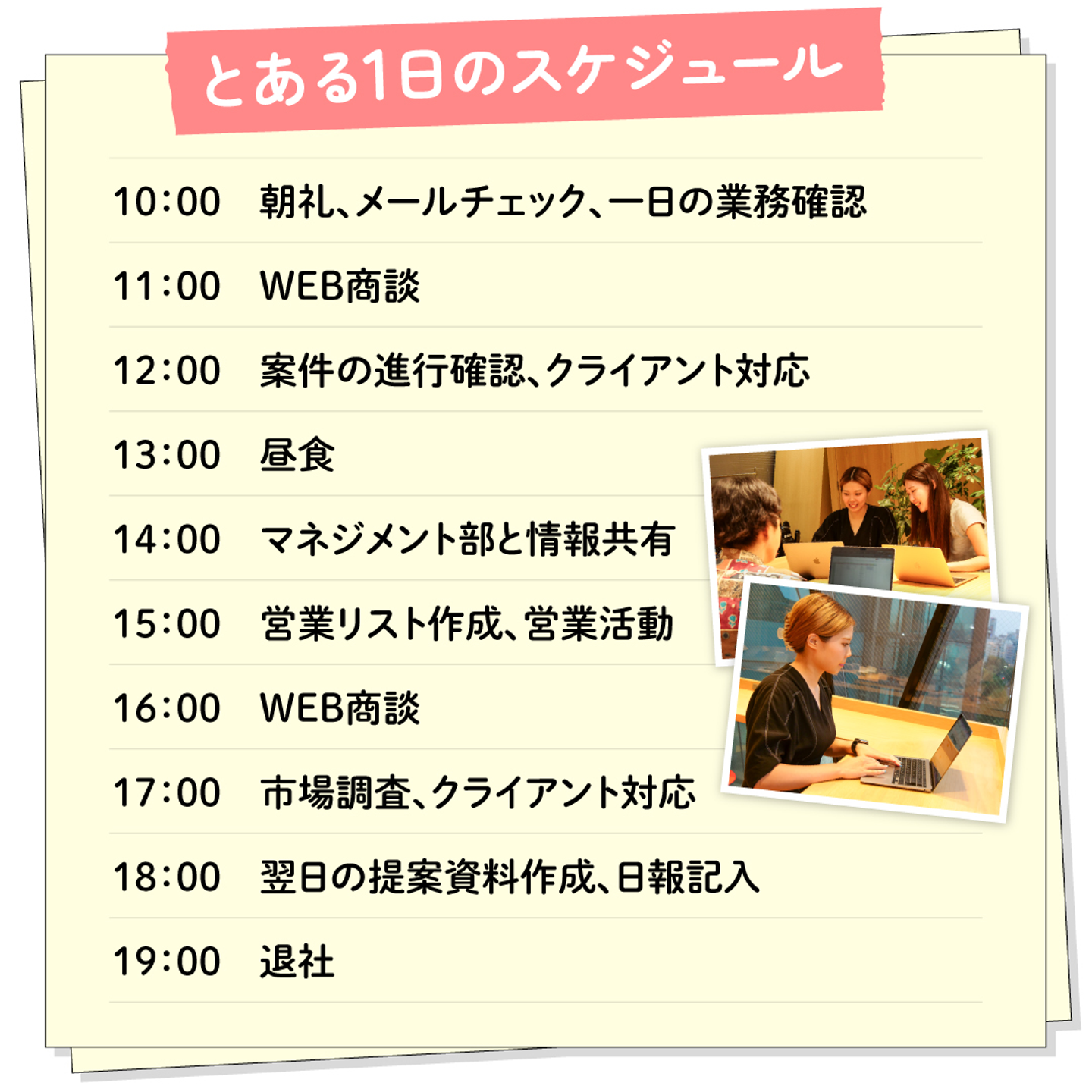 とある1日のスケジュール

10:00 朝礼、メールチェック、一日の業務確認

11:00 WEB商談

12:00 案件の進行確認、クライアント対応

13:00 昼食

14:00 マネジメント部と情報共有

15:00 営業リスト作成、営業活動

16:00 WEB商談

17:00 市場調査、クライアント対応

18:00 翌日の提案資料作成、日報記入

19:00 退社